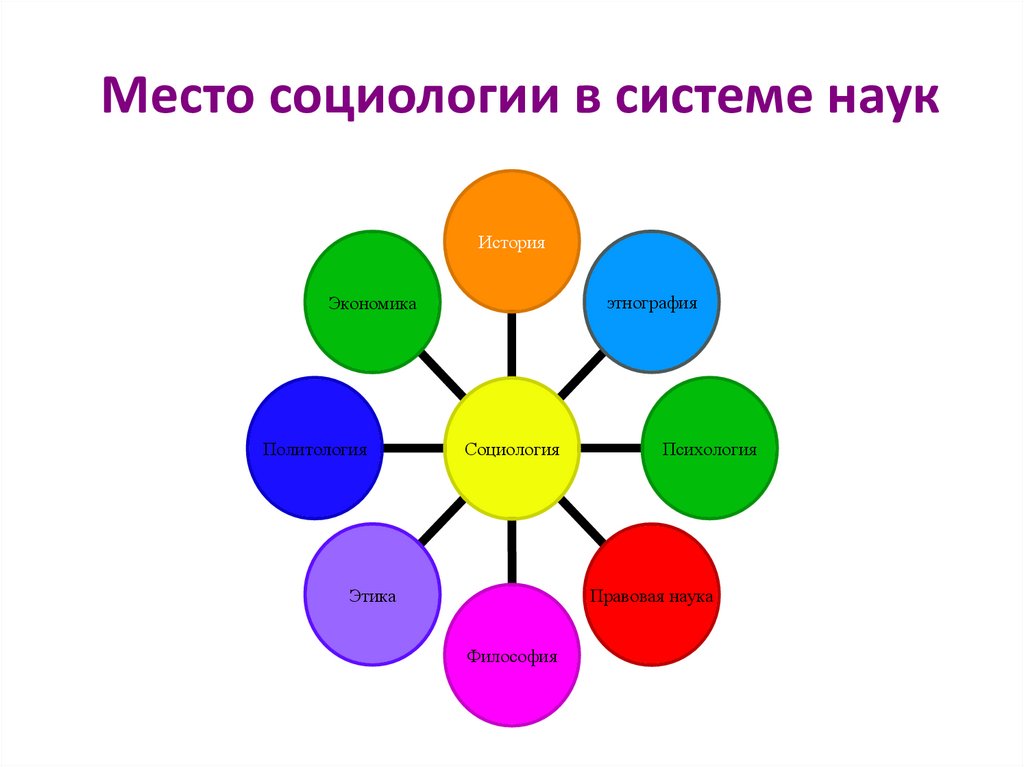 Место социологии в системе наук

История

Экономика

этнография

Политология

Социология

Психология

Этика

Правовая наука

Философия